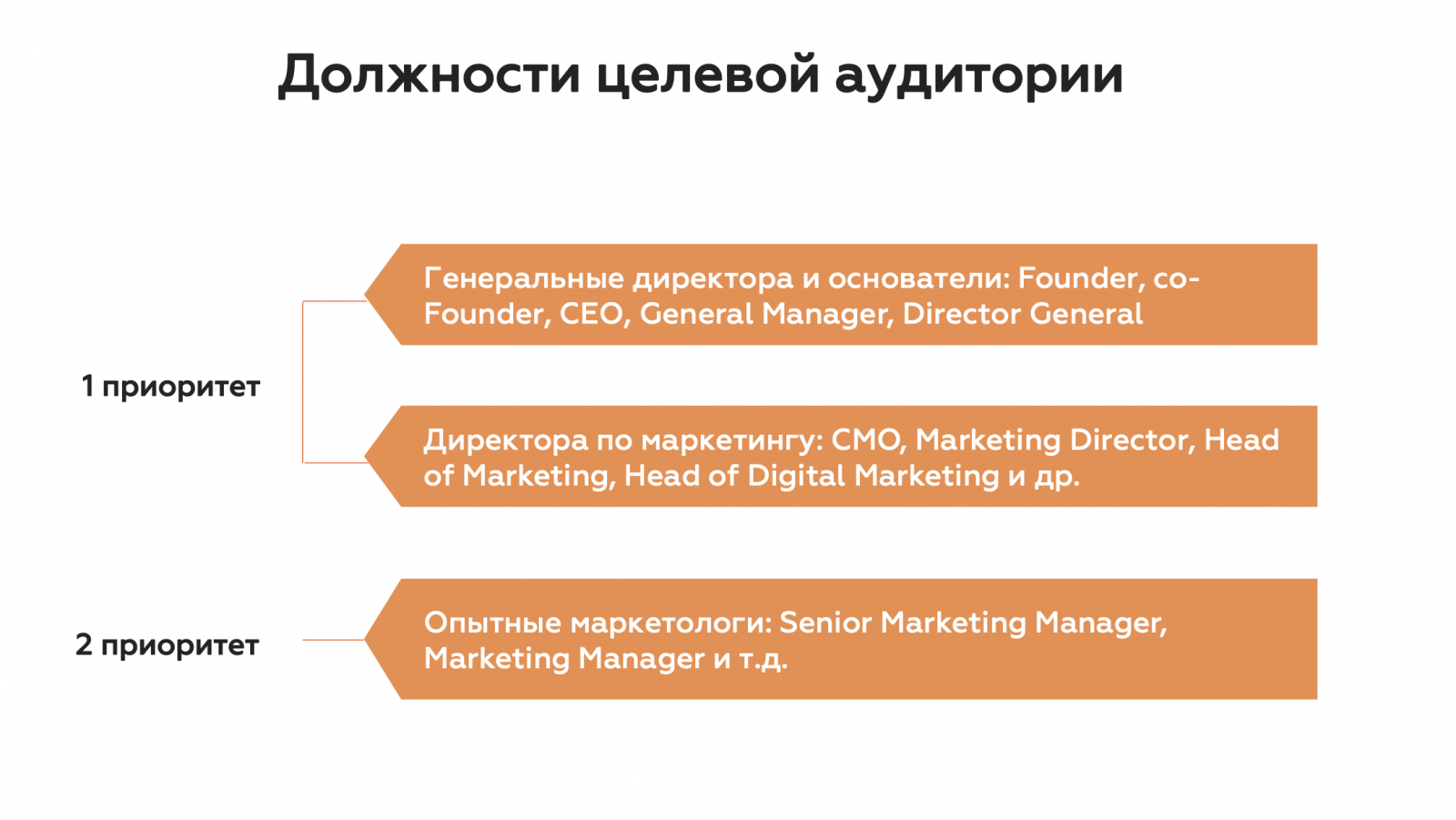 Должности целевой аудитории

1 приоритет

Генеральные директора и основатели: Founder, co-Founder, CEO, General Manager, Director General

Директора по маркетингу: CMO, Marketing Director, Head of Marketing, Head of Digital Marketing и др.

2 приоритет

Опытные маркетологи: Senior Marketing Manager, Marketing Manager и т.д.